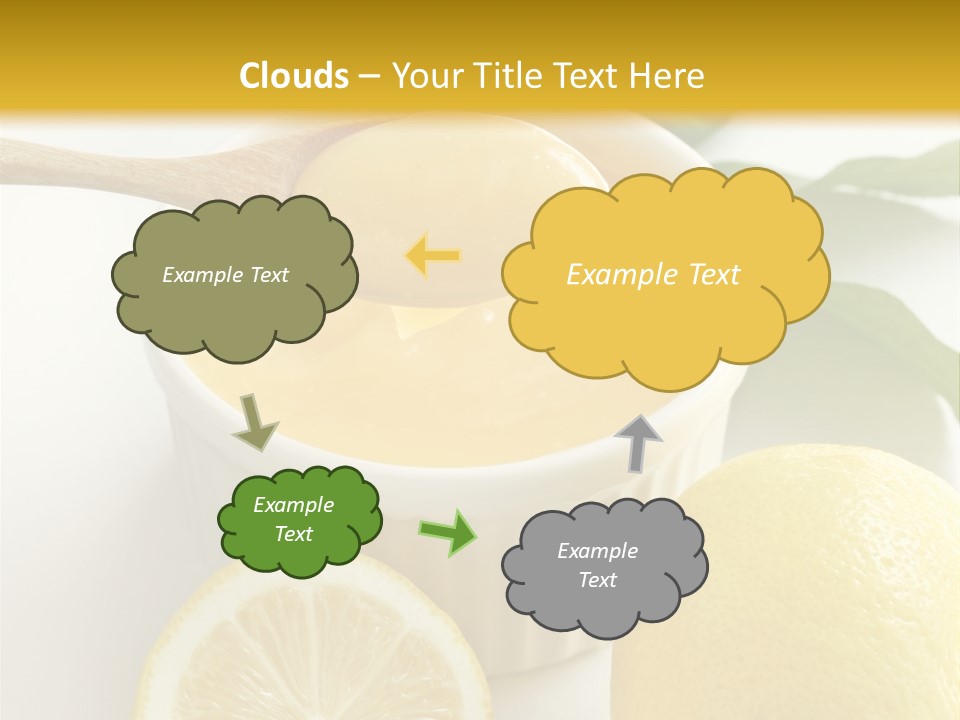 Clouds – Your Title Text Here

Example Text

Example Text

Example Text

Example Text